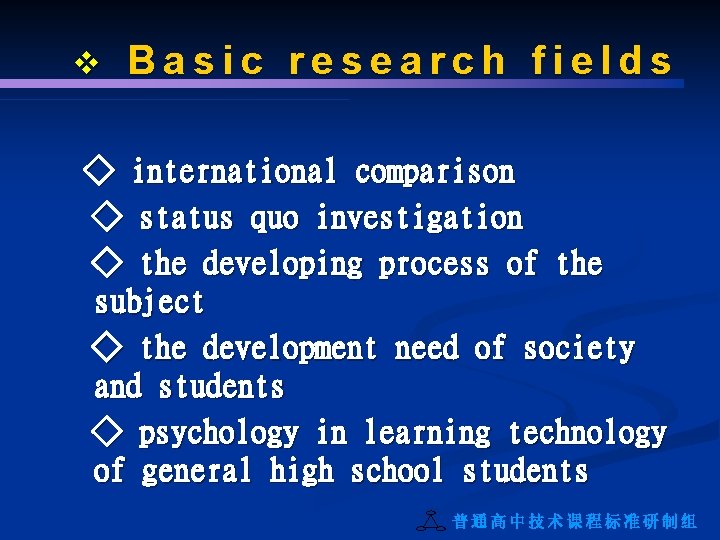 ❖ Basic research fields

◇ international comparison

◇ status quo investigation

◇ the developing process of the subject

◇ the development need of society and students

◇ psychology in learning technology of general high school students

普通高中技术课程标准研制组